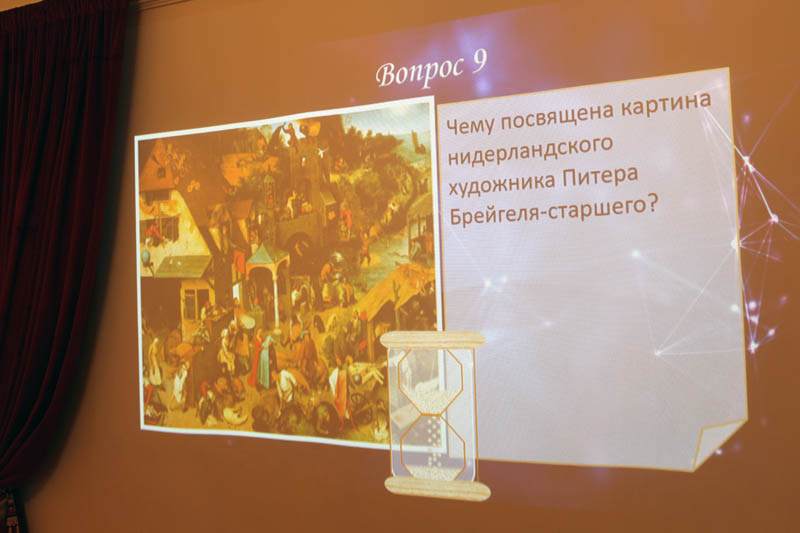 Вопрос 9

Чему посвящена картина нидерландского художника Питера Брейгеля-старшего?